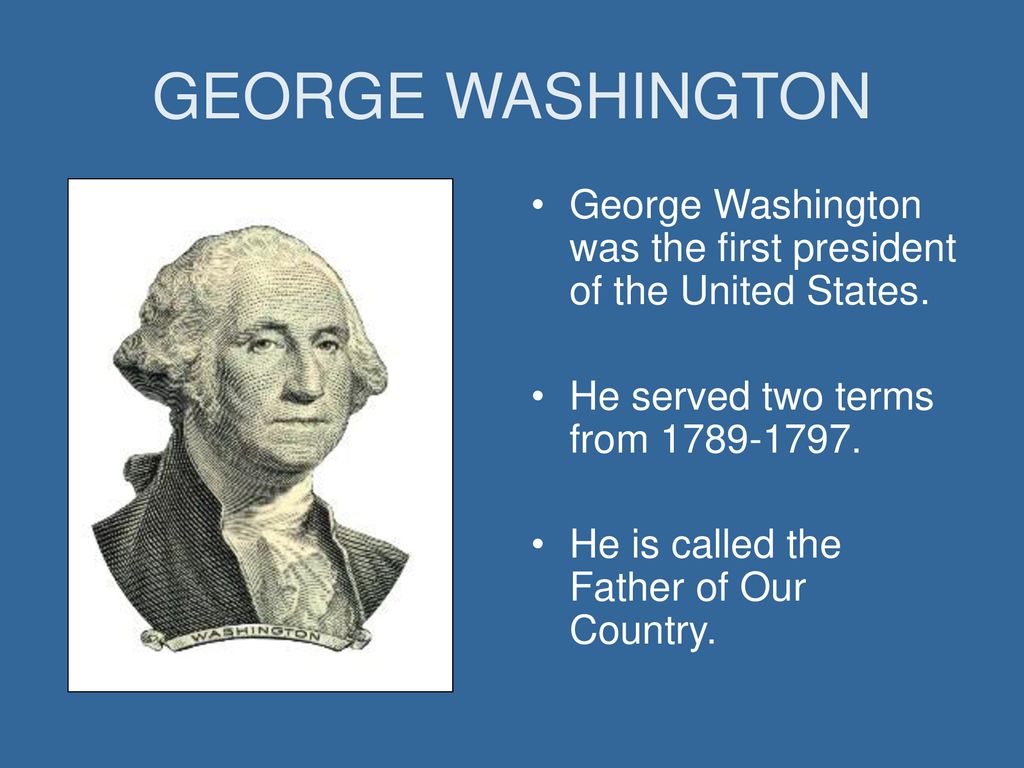 GEORGE WASHINGTON

WASHINGTON

• George Washington was the first president of the United States.

• He served two terms from 1789-1797.

• He is called the Father of Our Country.